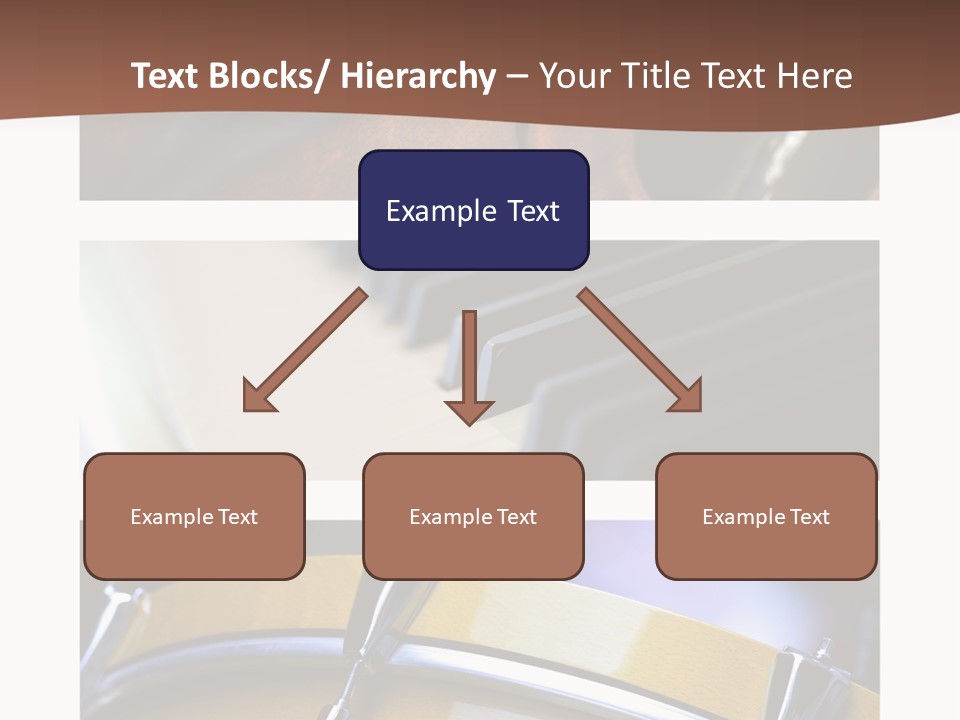 Text Blocks/ Hierarchy – Your Title Text Here

Example Text

Example Text

Example Text

Example Text